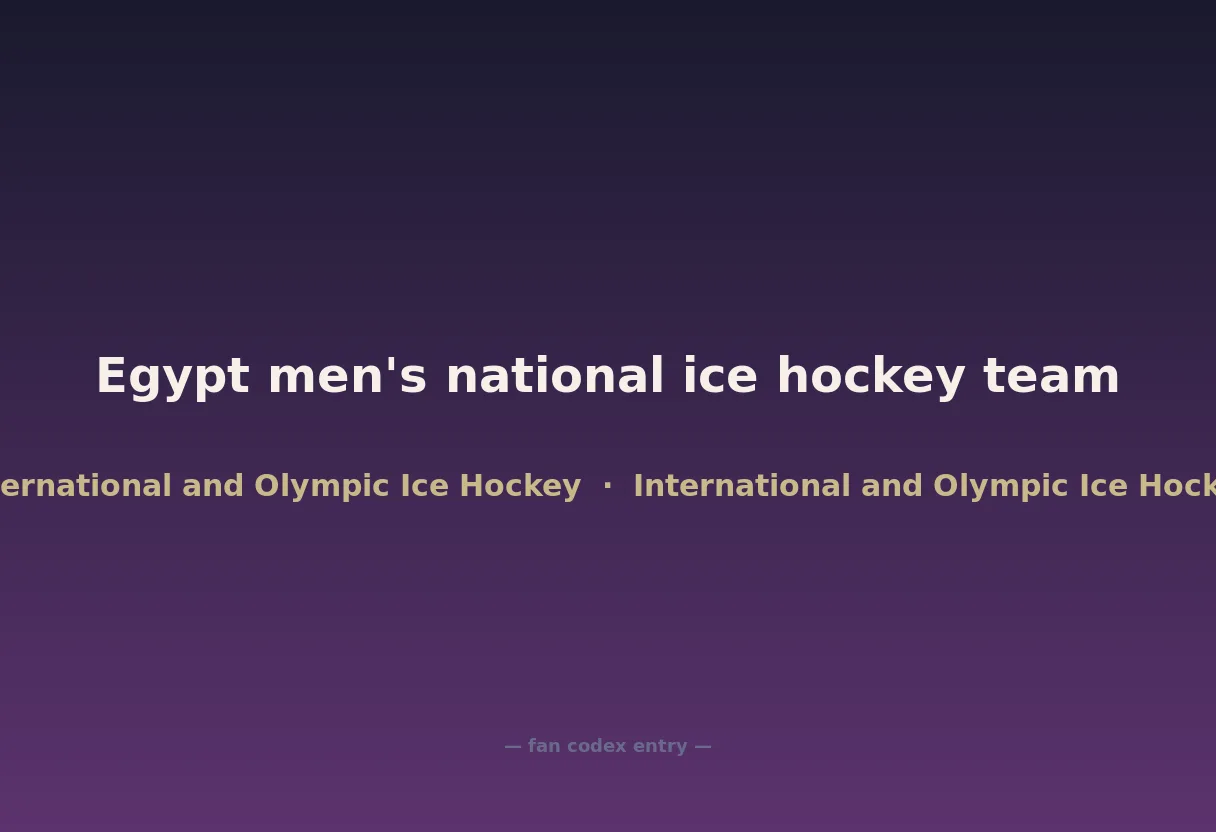 Egypt men's national ice hockey team

ernational and Olympic Ice Hockey · International and Olympic Ice Hock

— fan codex entry —